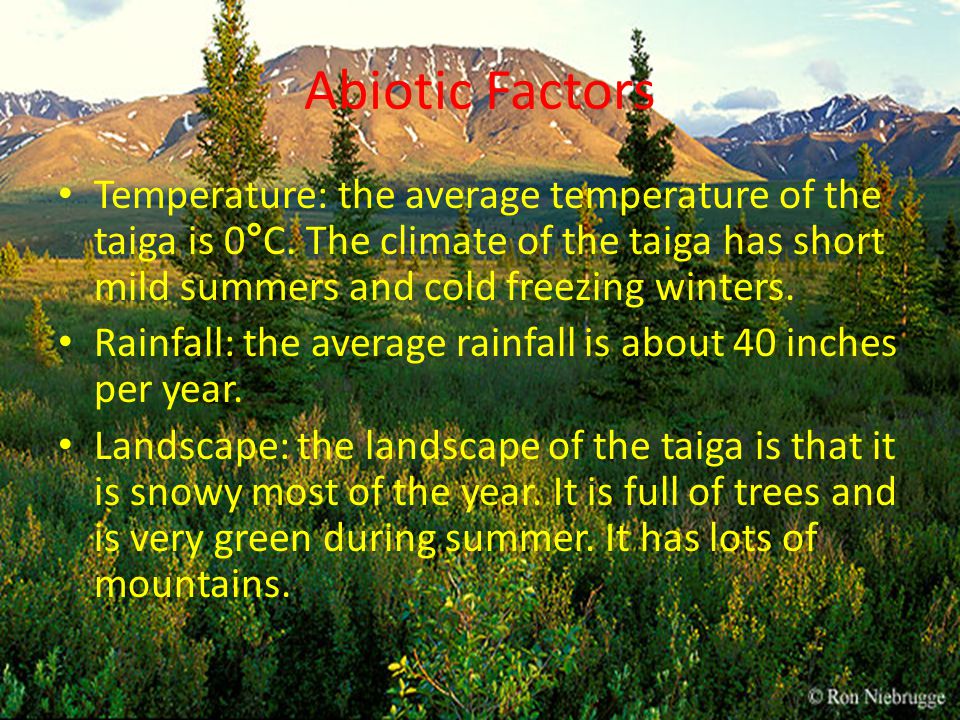 Abiotic Factors

• Temperature: the average temperature of the taiga is 0°C. The climate of the taiga has short mild summers and cold freezing winters.

• Rainfall: the average rainfall is about 40 inches per year.

• Landscape: the landscape of the taiga is that it is snowy most of the year. It is full of trees and is very green during summer. It has lots of mountains.

© Ron Niebrugge